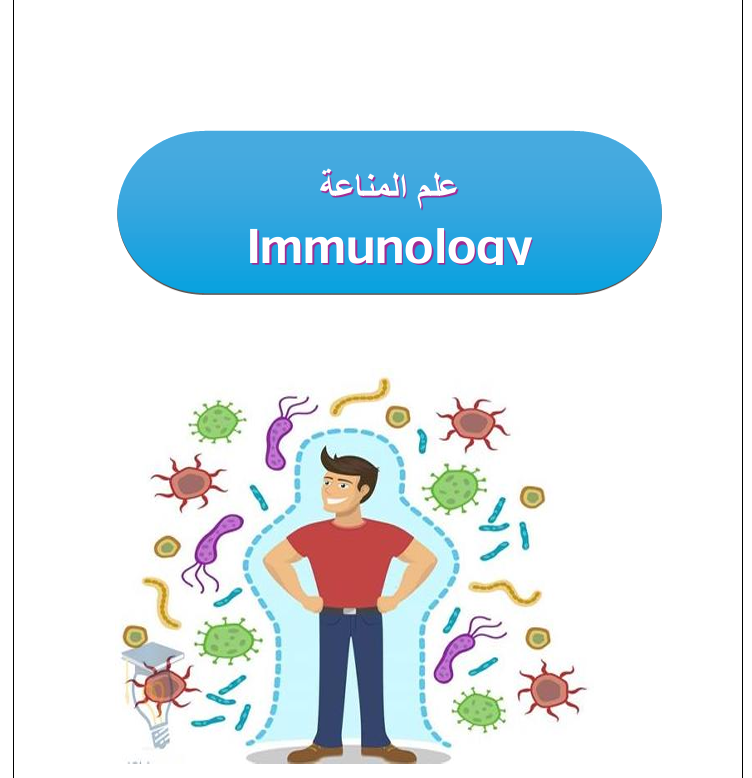 علم المناعة

Immunology